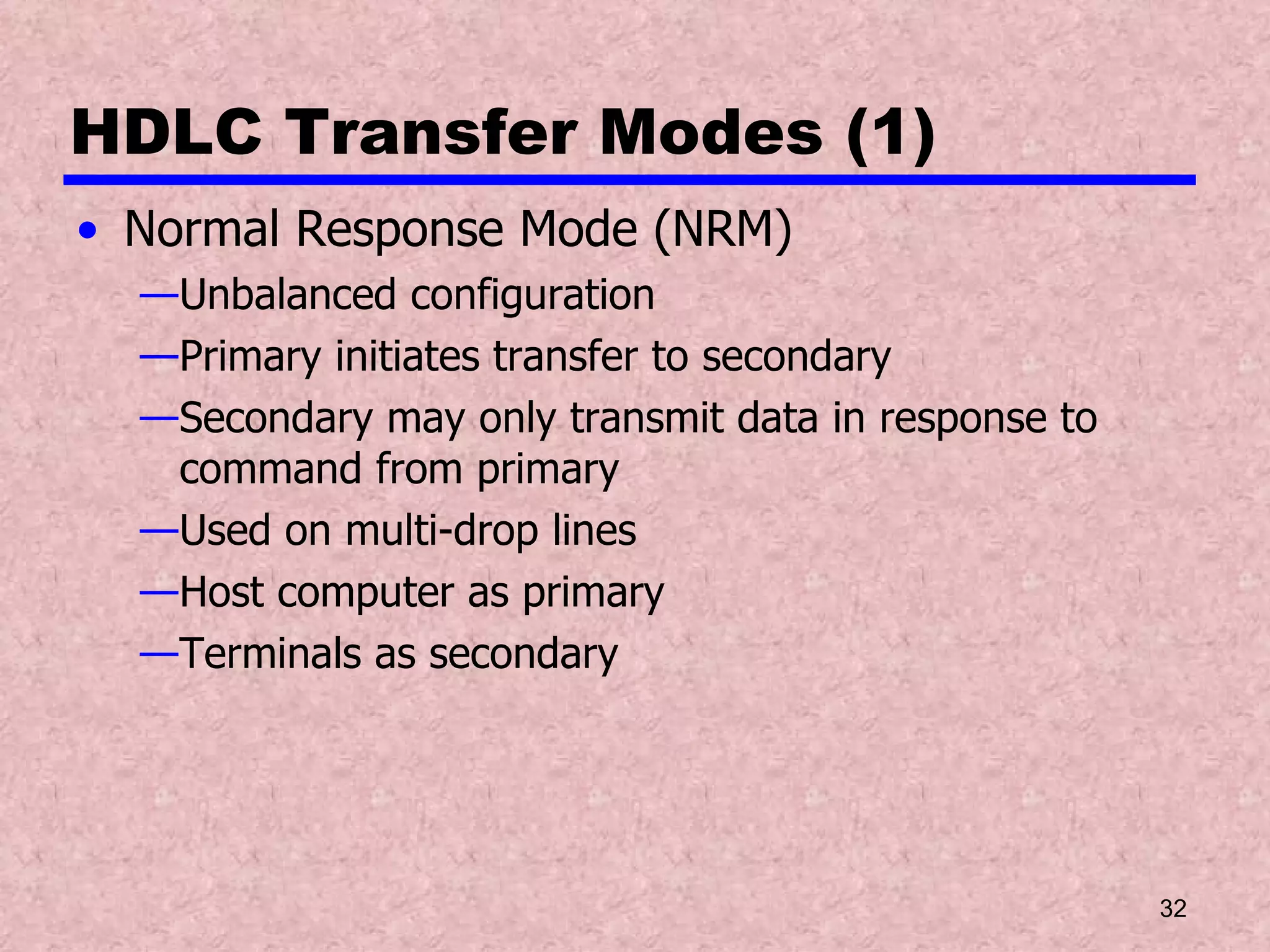 HDLC Transfer Modes (1)

• Normal Response Mode (NRM)
—Unbalanced configuration
—Primary initiates transfer to secondary
—Secondary may only transmit data in response to command from primary
—Used on multi-drop lines
—Host computer as primary
—Terminals as secondary

32